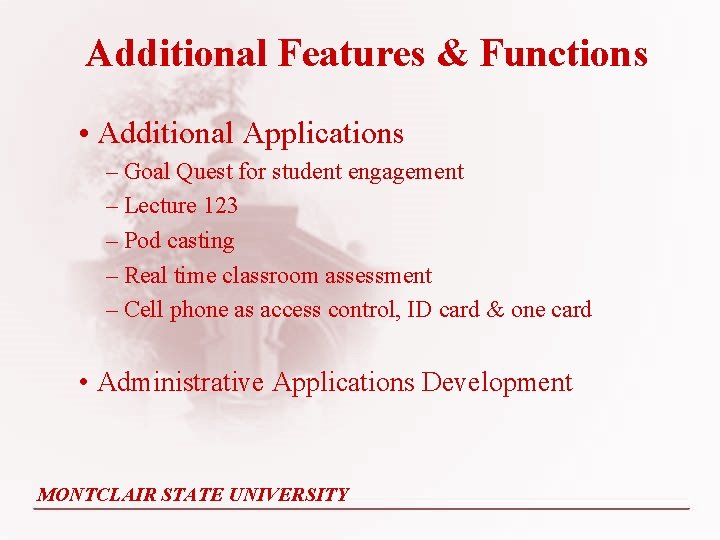 Additional Features & Functions

• Additional Applications
– Goal Quest for student engagement
– Lecture 123
– Pod casting
– Real time classroom assessment
– Cell phone as access control, ID card & one card

• Administrative Applications Development

MONTCLAIR STATE UNIVERSITY